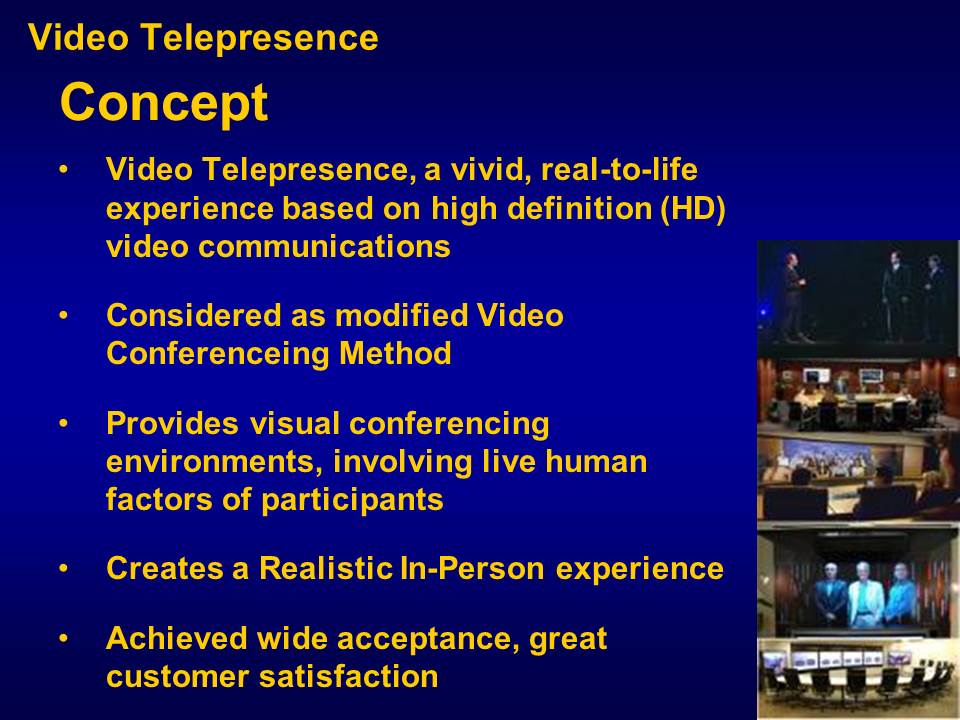 Video Telepresence

Concept

• Video Telepresence, a vivid, real-to-life experience based on high definition (HD) video communications

• Considered as modified Video Conferenceing Method

• Provides visual conferencing environments, involving live human factors of participants

• Creates a Realistic In-Person experience

• Achieved wide acceptance, great customer satisfaction